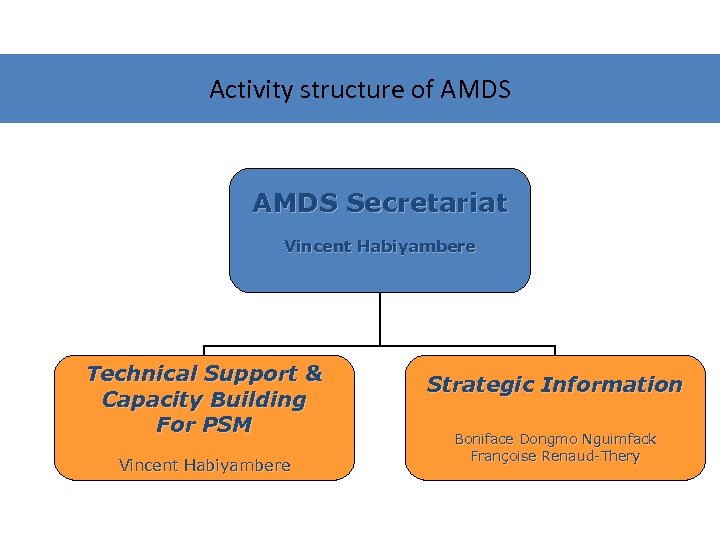 Activity structure of AMDS

AMDS Secretariat

Vincent Habiyambere

Technical Support & Capacity Building For PSM

Vincent Habiyambere

Strategic Information

Boniface Dongmo Nguimfack
Françoise Renaud-Thery